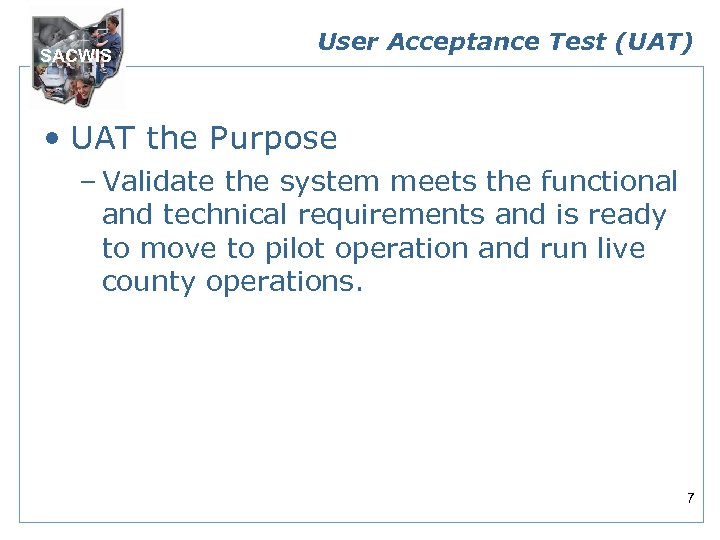 SACWIS

User Acceptance Test (UAT)

• UAT the Purpose

– Validate the system meets the functional and technical requirements and is ready to move to pilot operation and run live county operations.

7